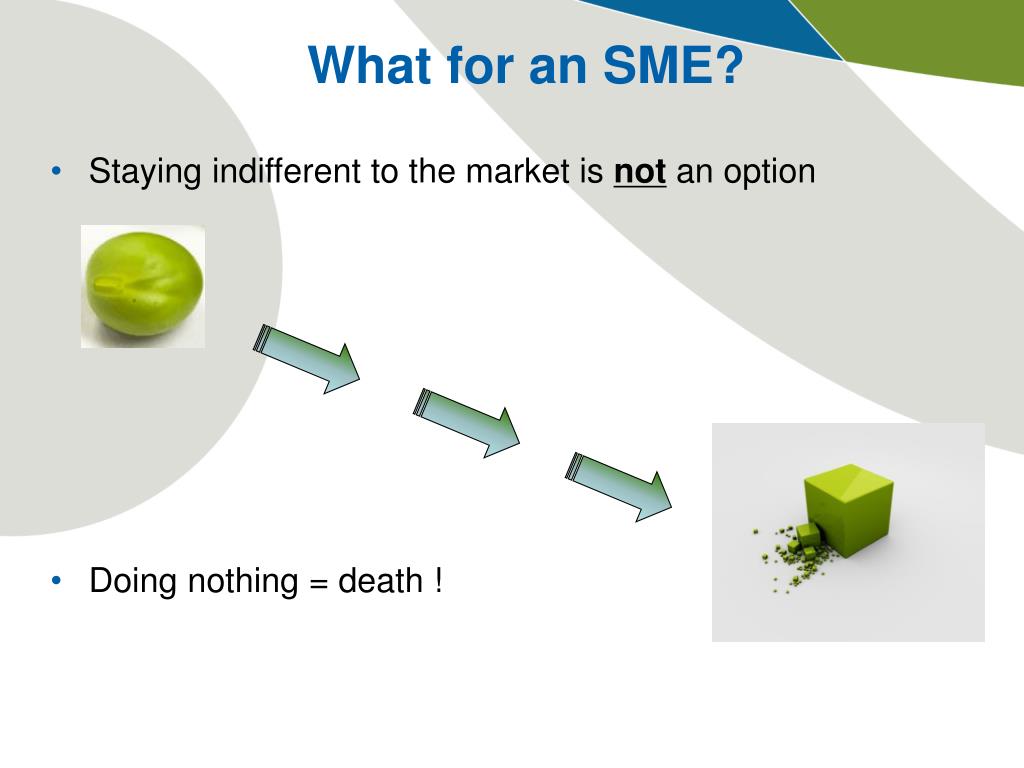 What for an SME?

• Staying indifferent to the market is not an option

• Doing nothing = death !